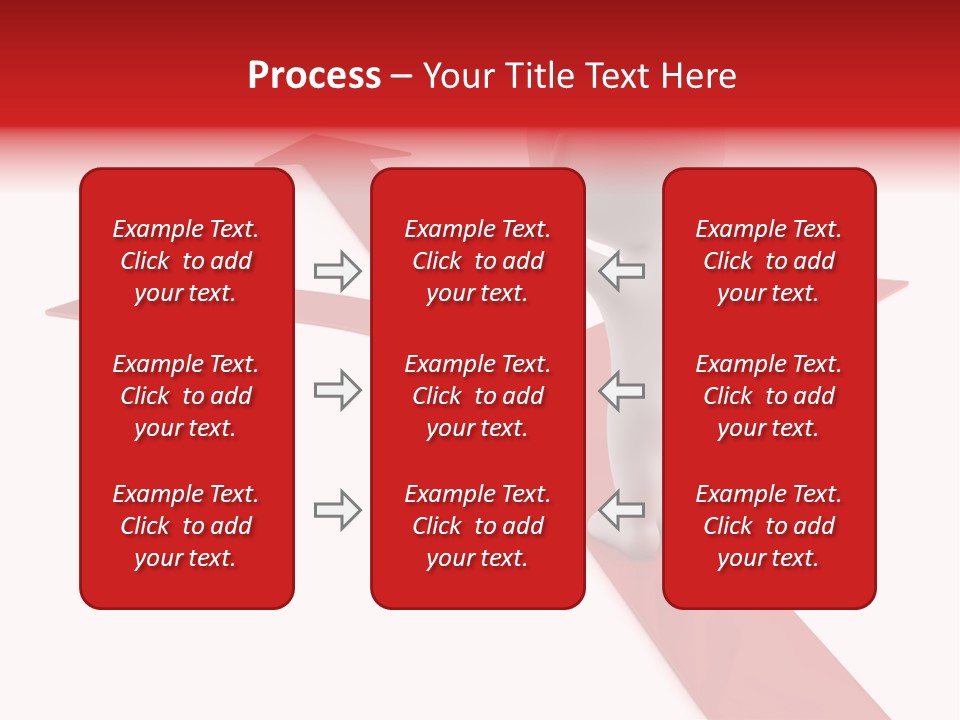 Process – Your Title Text Here

Example Text. Click to add your text.

Example Text. Click to add your text.

Example Text. Click to add your text.

Example Text. Click to add your text.

Example Text. Click to add your text.

Example Text. Click to add your text.

Example Text. Click to add your text.

Example Text. Click to add your text.

Example Text. Click to add your text.